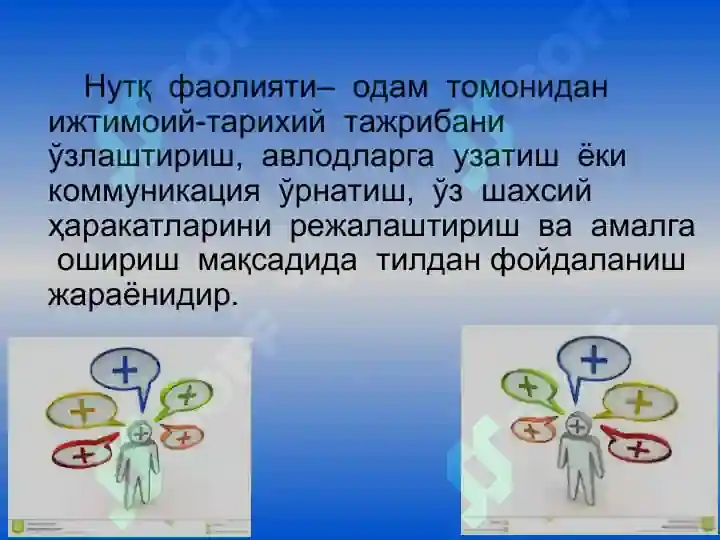 Нутқ фаолияти– одам томонидан ижтимоий-тарихий тажрибани ўзлаштириш, авлодларга узатиш ёки коммуникация ўрнатиш, ўз шахсий ҳаракатларини режалаштириш ва амалга ошириш мақсадида тилдан фойдаланиш жараёнидир.